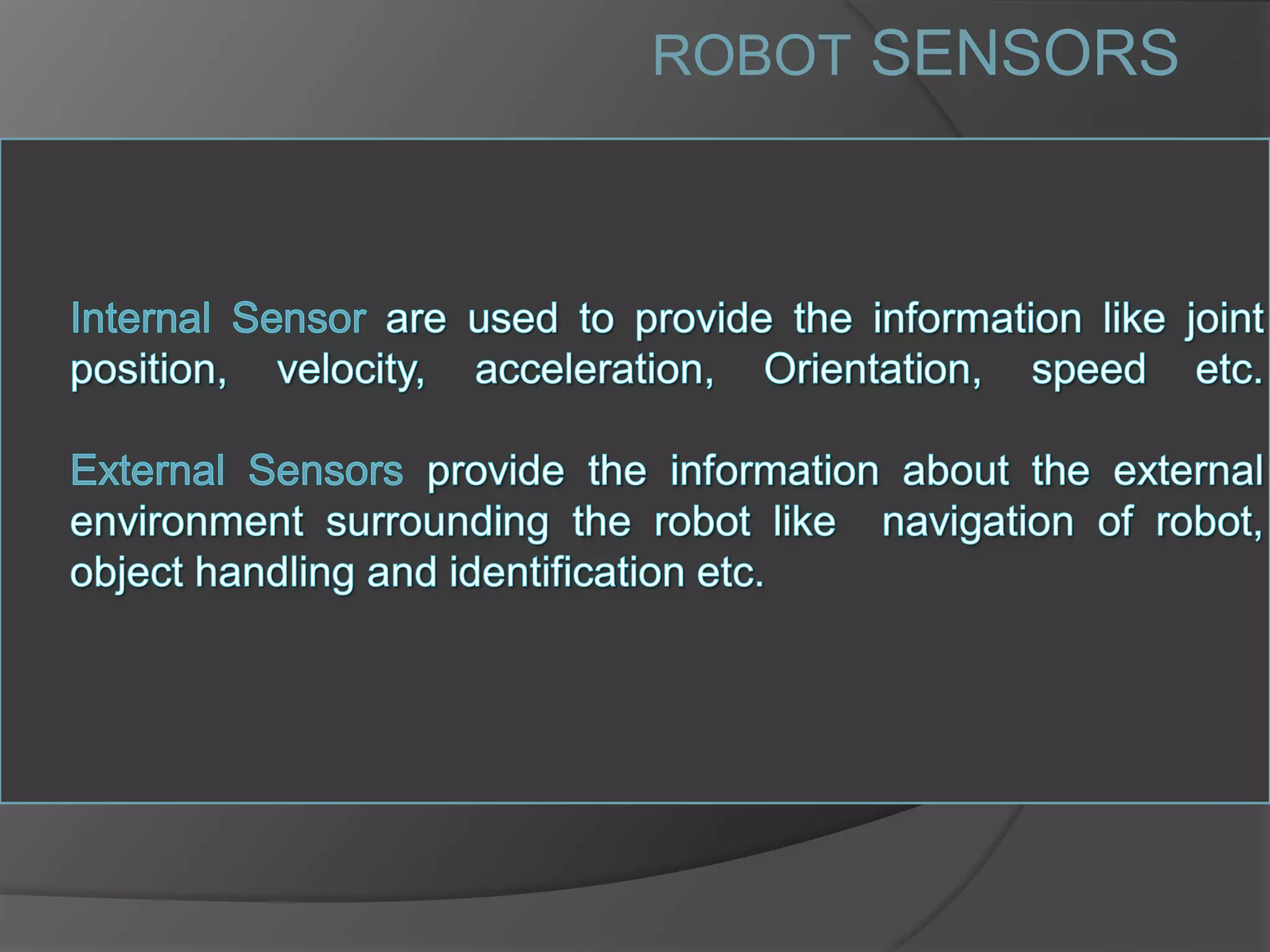 ROBOT SENSORS

Internal Sensor are used to provide the information like joint position, velocity, acceleration, Orientation, speed etc.

External Sensors provide the information about the external environment surrounding the robot like navigation of robot, object handling and identification etc.